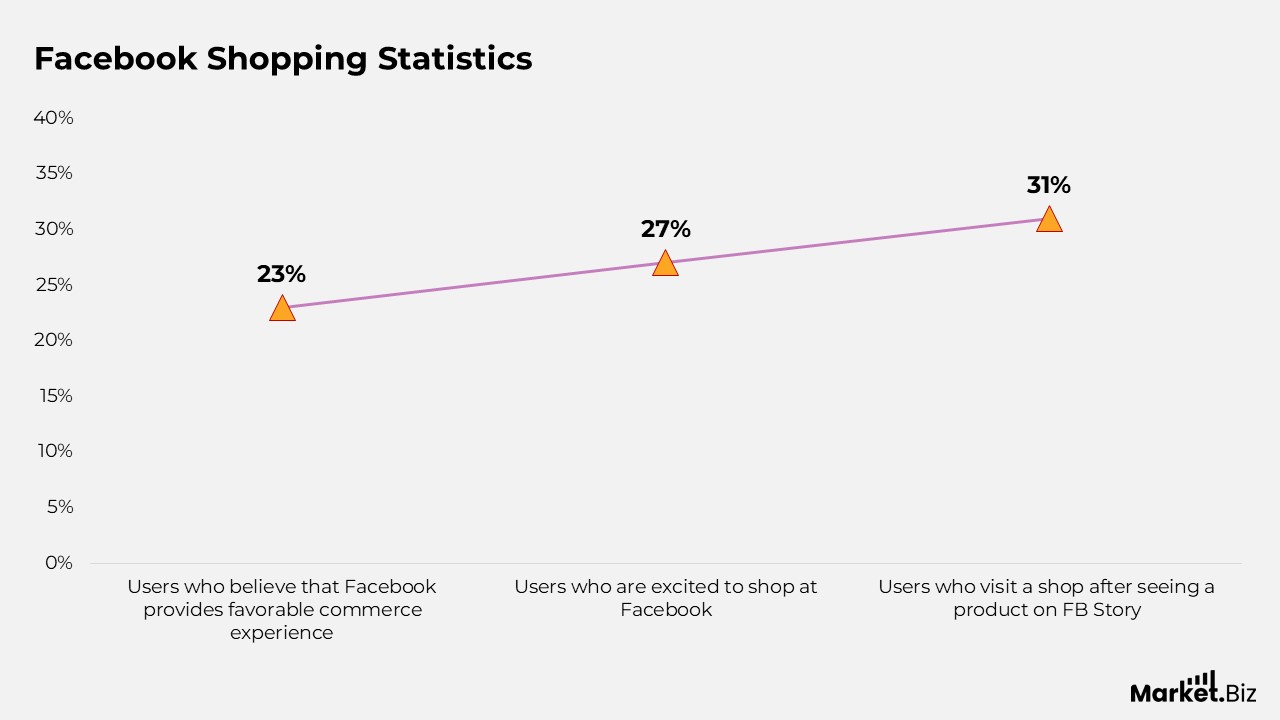 Facebook Shopping Statistics

40%
35%
30%
25%
20%
15%
10%
5%
0%

23%
27%
31%

Users who believe that Facebook provides favorable commerce experience

Users who are excited to shop at Facebook

Users who visit a shop after seeing a product on FB Story

Market.Biz